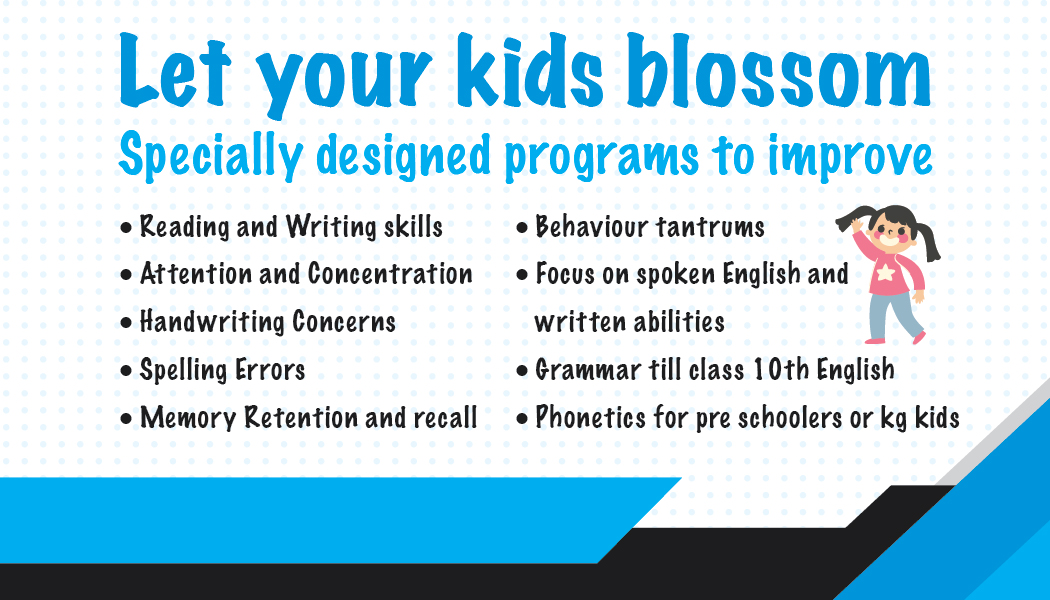 Let your kids blossom
Specially designed programs to improve

• Reading and Writing skills
• Attention and Concentration
• Handwriting Concerns
• Spelling Errors
• Memory Retention and recall

• Behaviour tantrums
• Focus on spoken English and written abilities
• Grammar till class 10th English
• Phonetics for pre schoolers or kg kids